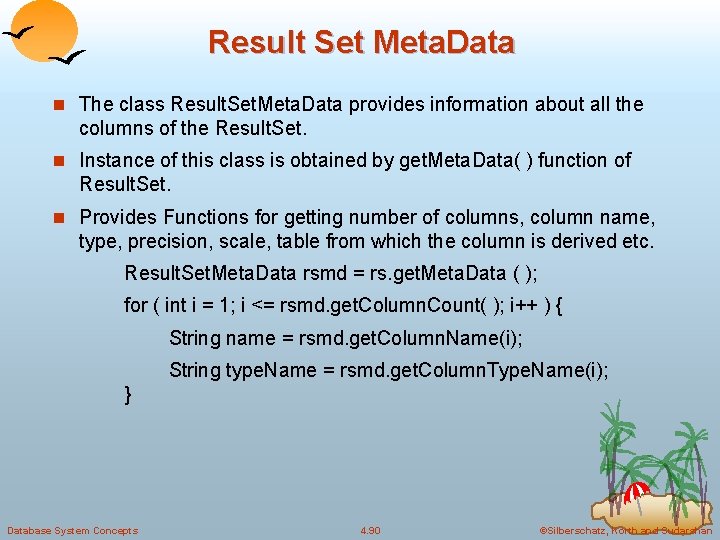 Result Set MetaData

The class ResultSetMetaData provides information about all the columns of the ResultSet.

Instance of this class is obtained by getMetaData( ) function of ResultSet.

Provides Functions for getting number of columns, column name, type, precision, scale, table from which the column is derived etc.

ResultSetMetaData rsmd = rs.getMetaData ( );

for ( int i = 1; i <= rsmd.getColumnCount( ); i++ ) {

String name = rsmd.getColumnName(i);

String typeName = rsmd.getColumnTypeName(i);

}

Database System Concepts

4.90

©Silberschatz, Korth and Sudarshan